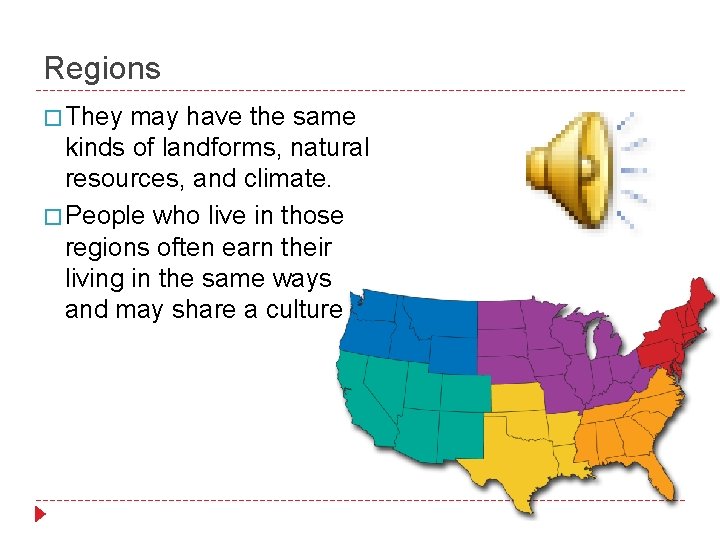 Regions

□ They may have the same kinds of landforms, natural resources, and climate.

□ People who live in those regions often earn their living in the same ways and may share a culture